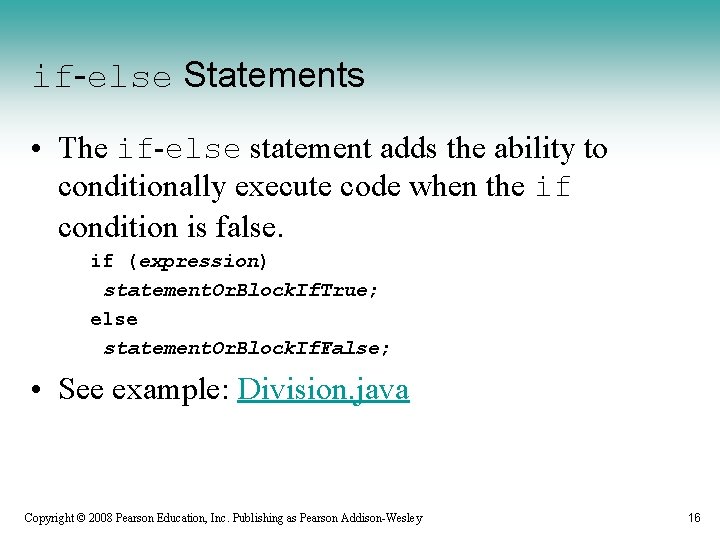 if-else Statements

• The if-else statement adds the ability to conditionally execute code when the if condition is false.

if (expression)
  statementOrBlockIfTrue;
else
  statementOrBlockIfFalse;

• See example: Division.java

Copyright © 2008 Pearson Education, Inc. Publishing as Pearson Addison-Wesley

16